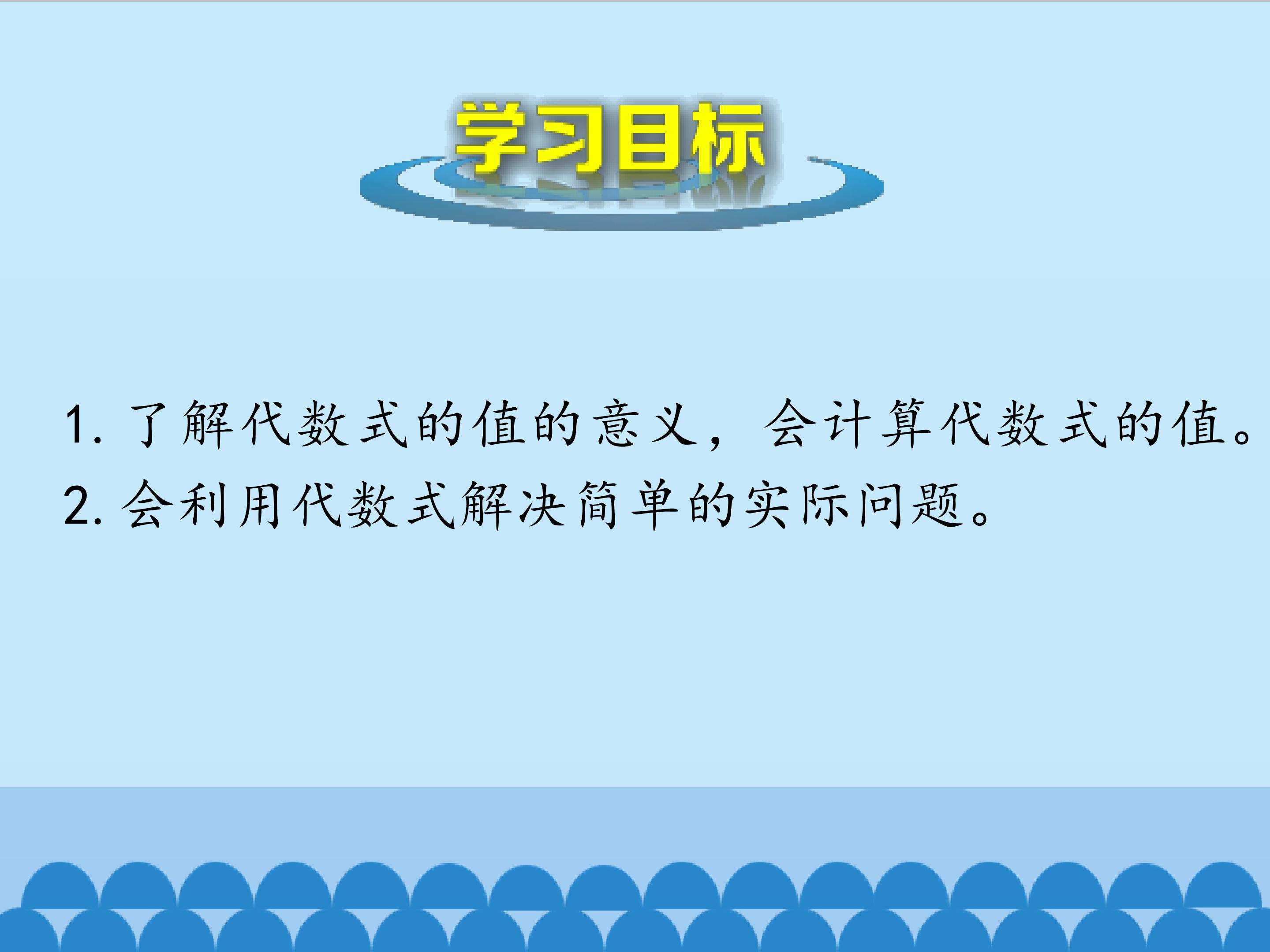 学习目标

1. 了解代数式的值的意义，会计算代数式的值。
2. 会利用代数式解决简单的实际问题。